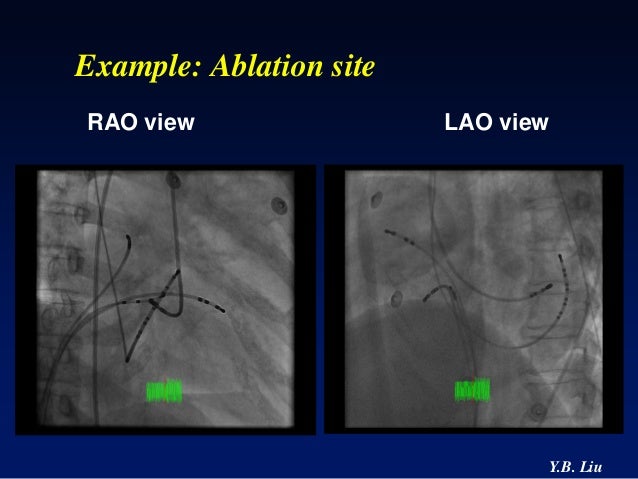 Example: Ablation site

RAO view

LAO view

Y.B. Liu